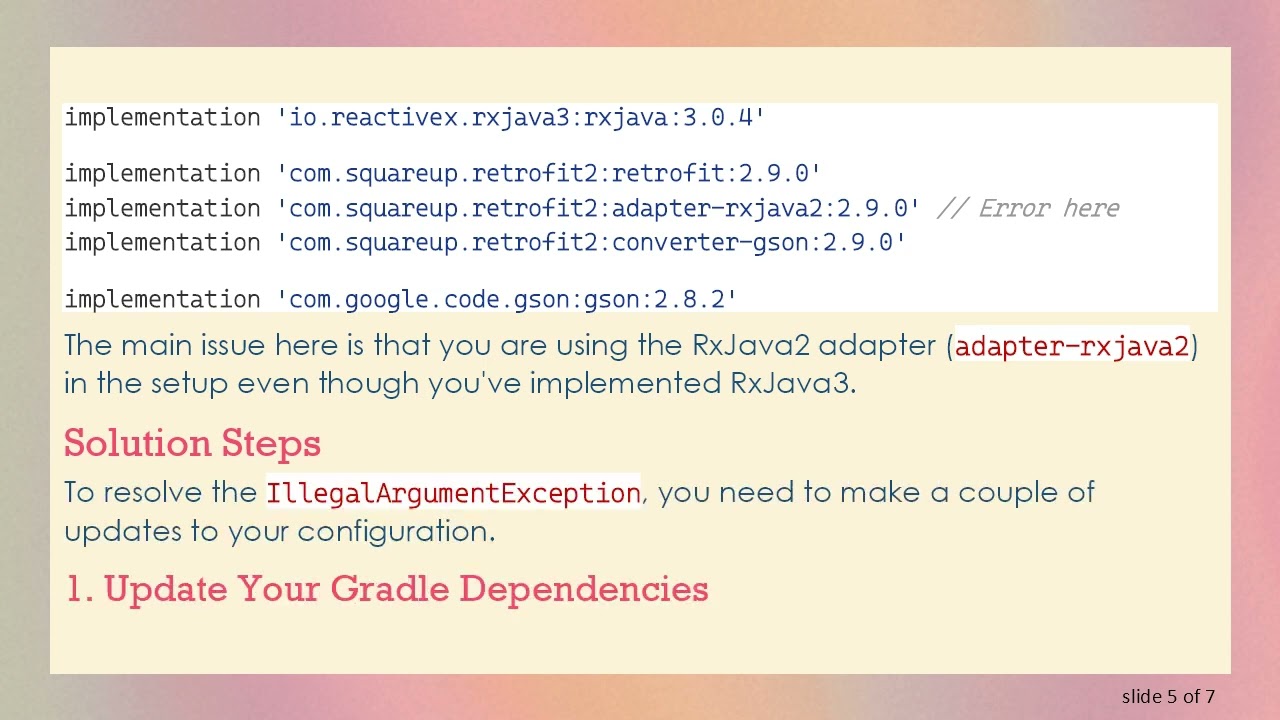 implementation 'io.reactivex.rxjava3:rxjava:3.0.4'

implementation 'com.squareup.retrofit2:retrofit:2.9.0'
implementation 'com.squareup.retrofit2:adapter-rxjava2:2.9.0' // Error here
implementation 'com.squareup.retrofit2:converter-gson:2.9.0'

implementation 'com.google.code.gson:gson:2.8.2'

The main issue here is that you are using the RxJava2 adapter (adapter-rxjava2) in the setup even though you've implemented RxJava3.

Solution Steps

To resolve the IllegalArgumentException, you need to make a couple of updates to your configuration.

1. Update Your Gradle Dependencies

slide 5 of 7